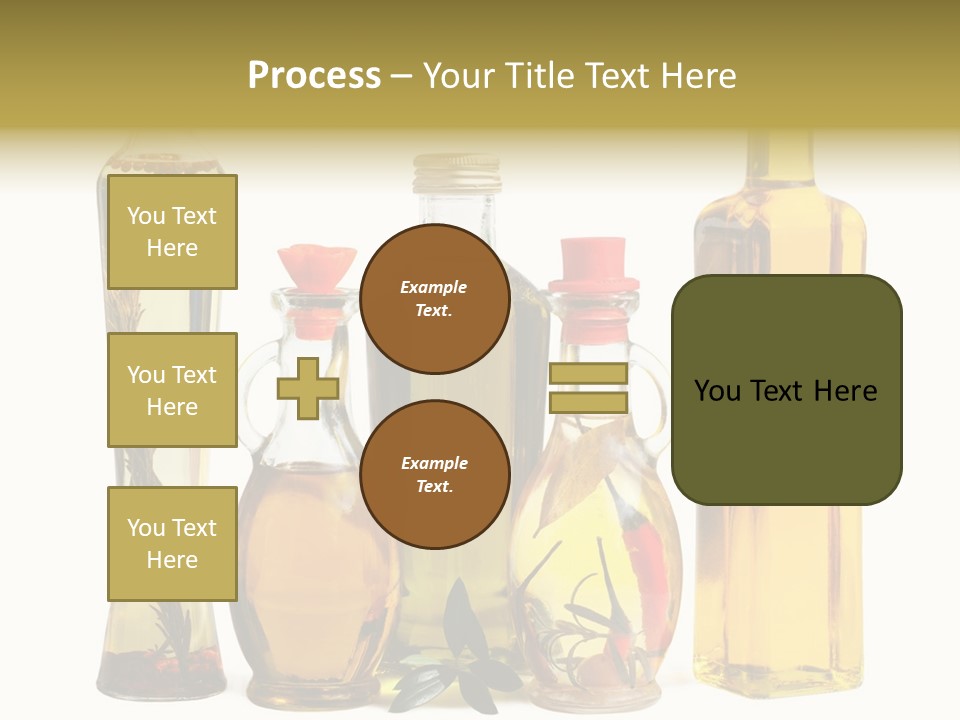 Process – Your Title Text Here

You Text Here

You Text Here

You Text Here

Example Text.

Example Text.

You Text Here